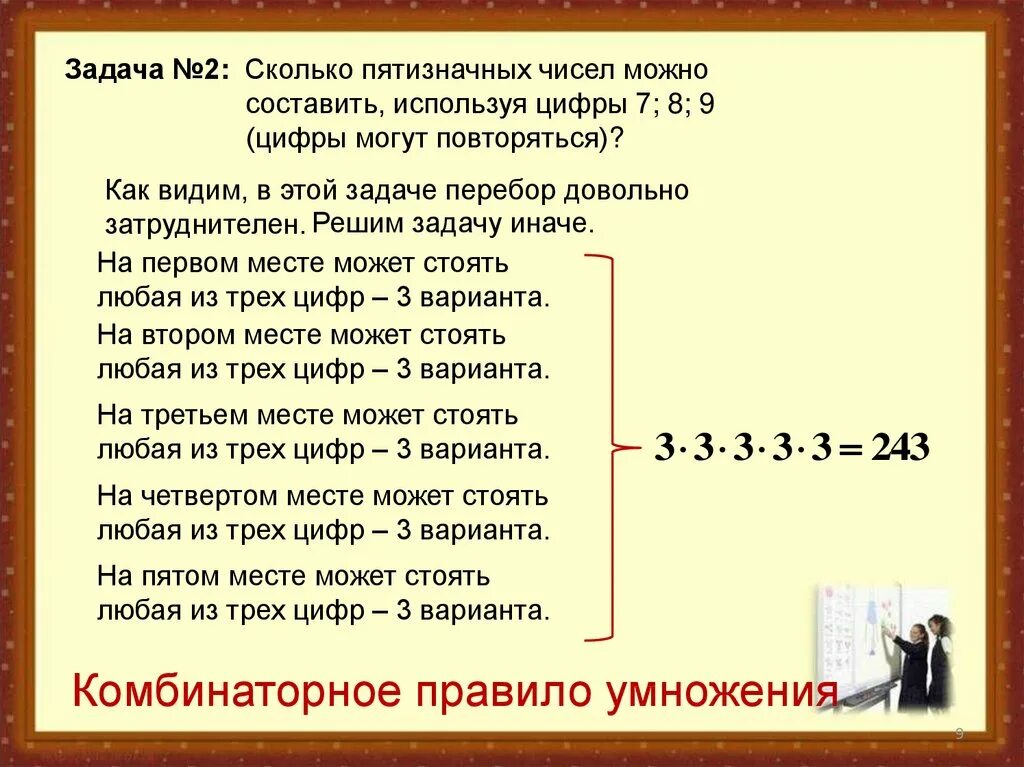 Задача №2: Сколько пятизначных чисел можно составить, используя цифры 7; 8; 9 (цифры могут повторяться)?

Как видим, в этой задаче перебор довольно затруднителен. Решим задачу иначе.

На первом месте может стоять любая из трех цифр – 3 варианта.

На втором месте может стоять любая из трех цифр – 3 варианта.

На третьем месте может стоять любая из трех цифр – 3 варианта.

На четвертом месте может стоять любая из трех цифр – 3 варианта.

На пятом месте может стоять любая из трех цифр – 3 варианта.

$3 \cdot 3 \cdot 3 \cdot 3 \cdot 3 = 243$

Комбинаторное правило умножения

9